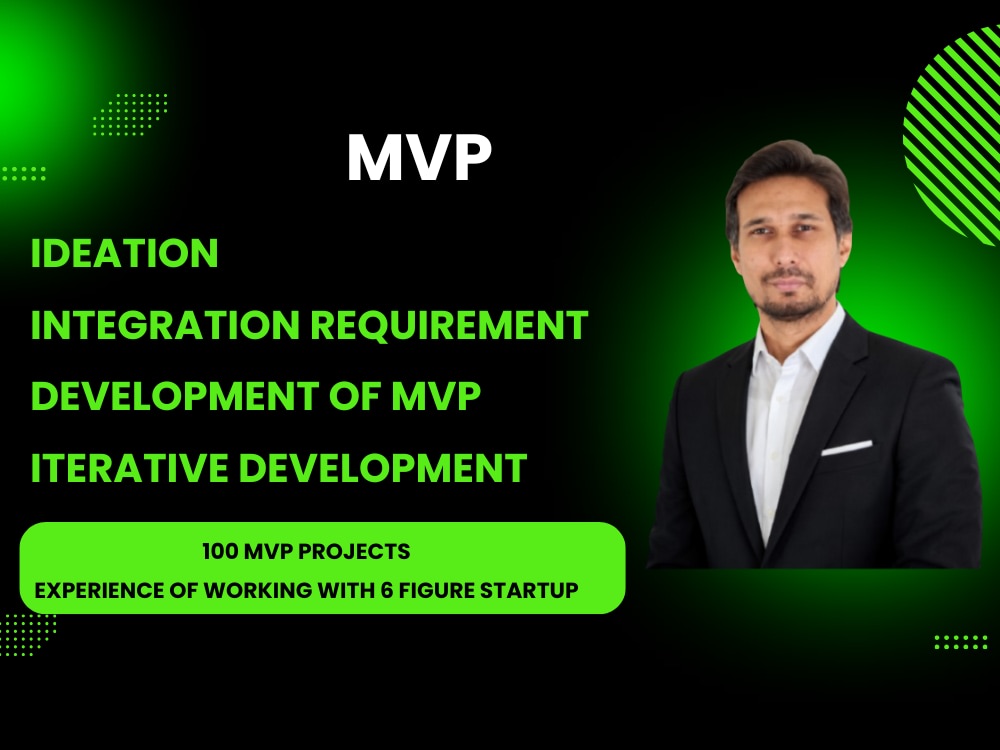 MVP

IDEATION

INTEGRATION REQUIREMENT

DEVELOPMENT OF MVP

ITERATIVE DEVELOPMENT

100 MVP PROJECTS
EXPERIENCE OF WORKING WITH 6 FIGURE STARTUP